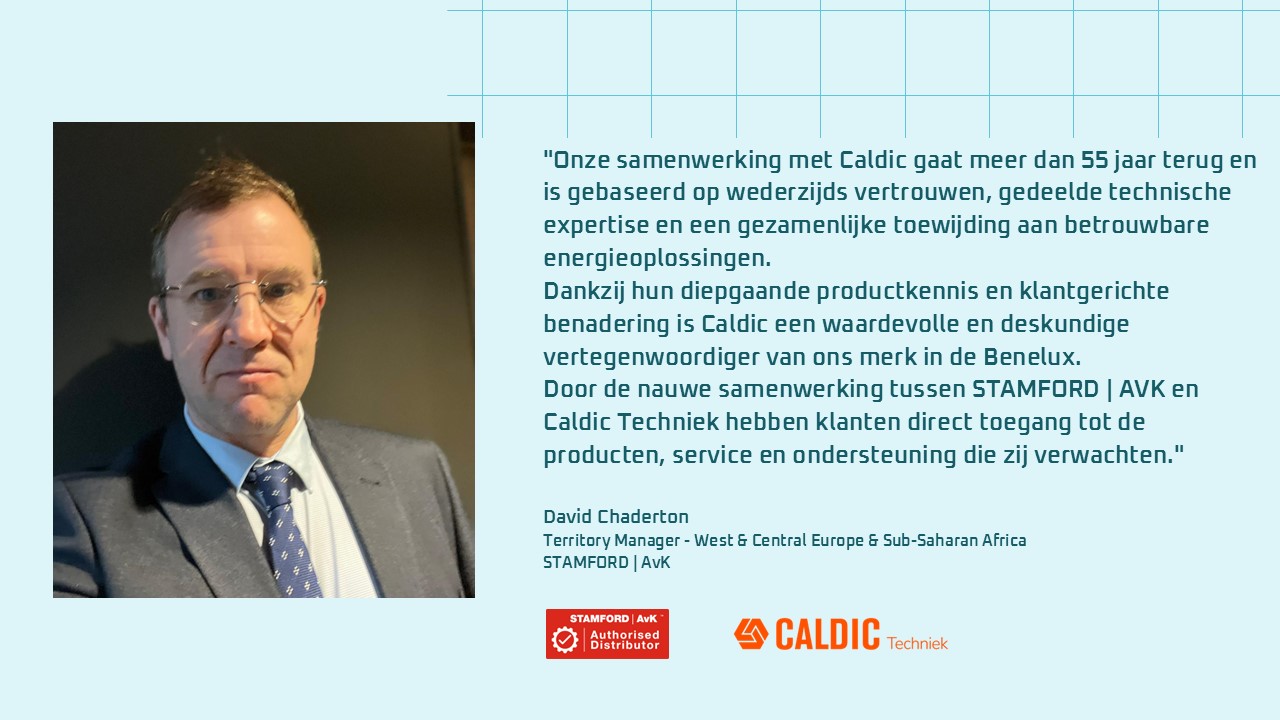 "Onze samenwerking met Caldic gaat meer dan 55 jaar terug en is gebaseerd op wederzijds vertrouwen, gedeelde technische expertise en een gezamenlijke toewijding aan betrouwbare energieoplossingen.
Dankzij hun diepgaande productkennis en klantgerichte benadering is Caldic een waardevolle en deskundige vertegenwoordiger van ons merk in de Benelux.
Door de nauwe samenwerking tussen STAMFORD | AVK en Caldic Techniek hebben klanten direct toegang tot de producten, service en ondersteuning die zij verwachten."

David Chaderton
Territory Manager - West & Central Europe & Sub-Saharan Africa
STAMFORD | AvK

STAMFORD | AvK Authorised Distributor

CALDIC Techniek